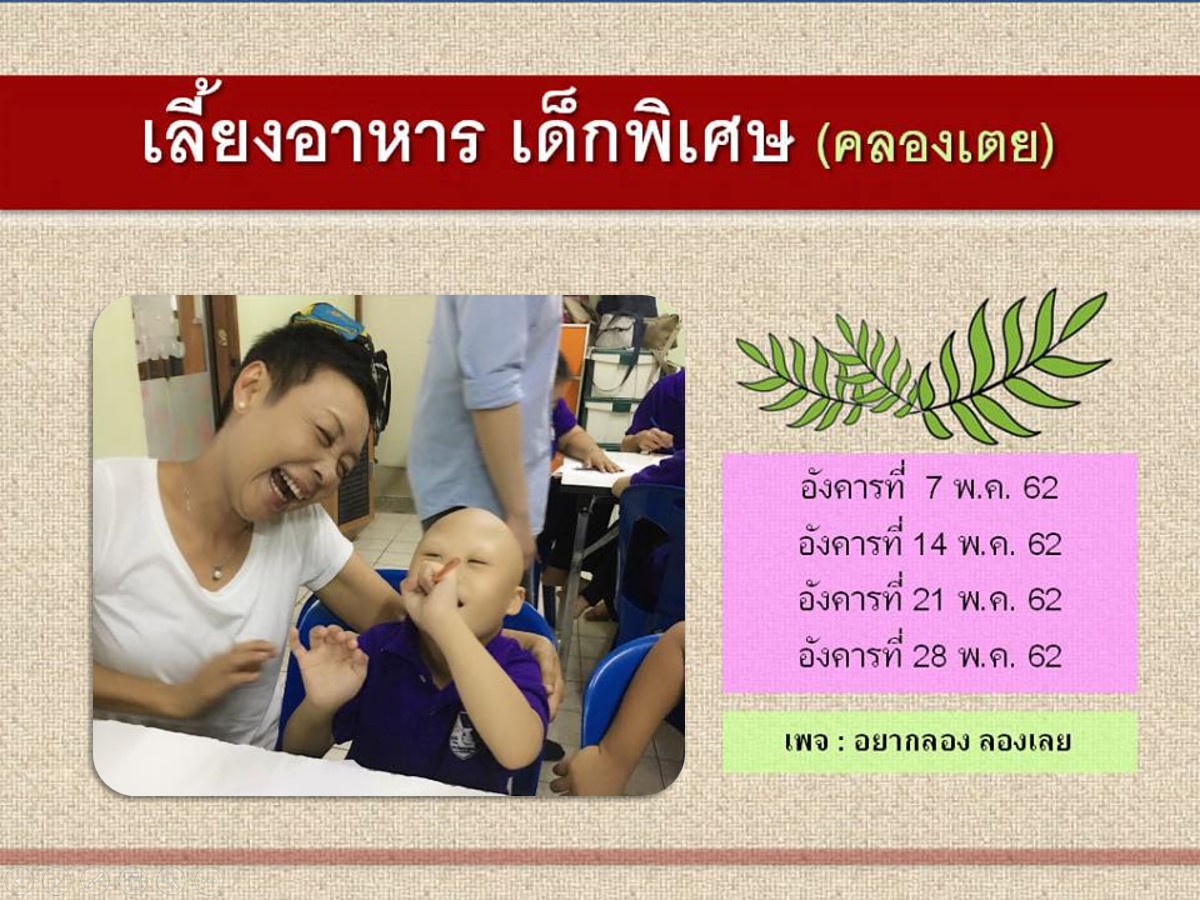 เลี้ยงอาหาร เด็กพิเศษ (คลองเตย)

อังคารที่ 7 พ.ค. 62
อังคารที่ 14 พ.ค. 62
อังคารที่ 21 พ.ค. 62
อังคารที่ 28 พ.ค. 62

เพจ : อยากลอง ลองเลย